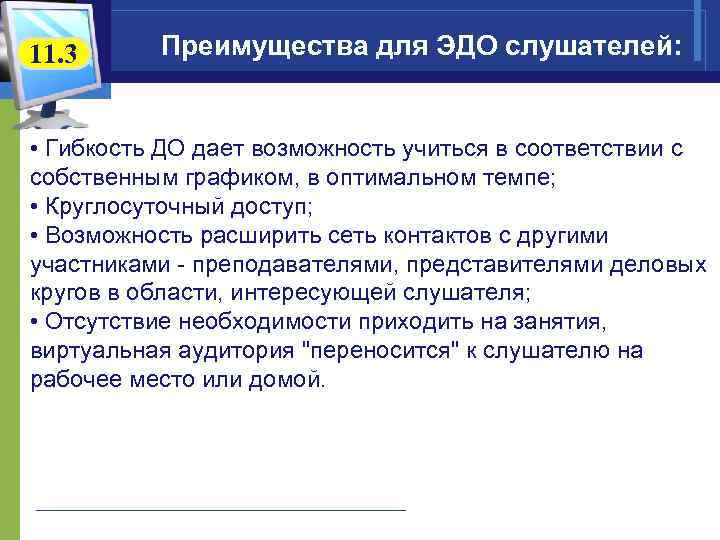 11.3

Преимущества для ЭДО слушателей:

• Гибкость ДО дает возможность учиться в соответствии с собственным графиком, в оптимальном темпе;
• Круглосуточный доступ;
• Возможность расширить сеть контактов с другими участниками - преподавателями, представителями деловых кругов в области, интересующей слушателя;
• Отсутствие необходимости приходить на занятия, виртуальная аудитория "переносится" к слушателю на рабочее место или домой.